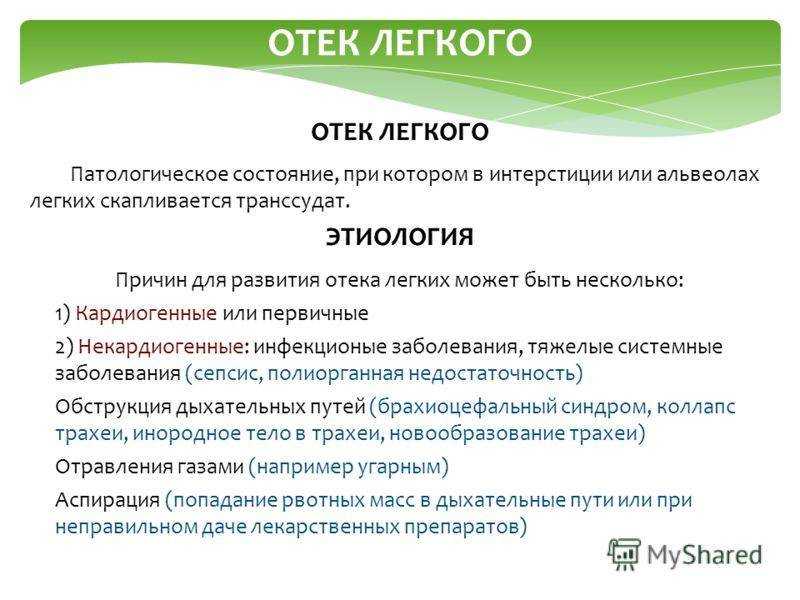 ОТЕК ЛЕГКОГО

ОТЕК ЛЕГКОГО

Патологическое состояние, при котором в интерстиции или альвеолах легких скапливается транссудат.

ЭТИОЛОГИЯ

Причин для развития отека легких может быть несколько:

1) Кардиогенные или первичные

2) Некардиогенные: инфекционые заболевания, тяжелые системные заболевания (сепсис, полиорганная недостаточность)

Обструкция дыхательных путей (брахиоцефальный синдром, коллапс трахеи, инородное тело в трахеи, новообразование трахеи)

Отравления газами (например угарным)

Аспирация (попадание рвотных масс в дыхательные пути или при неправильном даче лекарственных препаратов)

MyShared